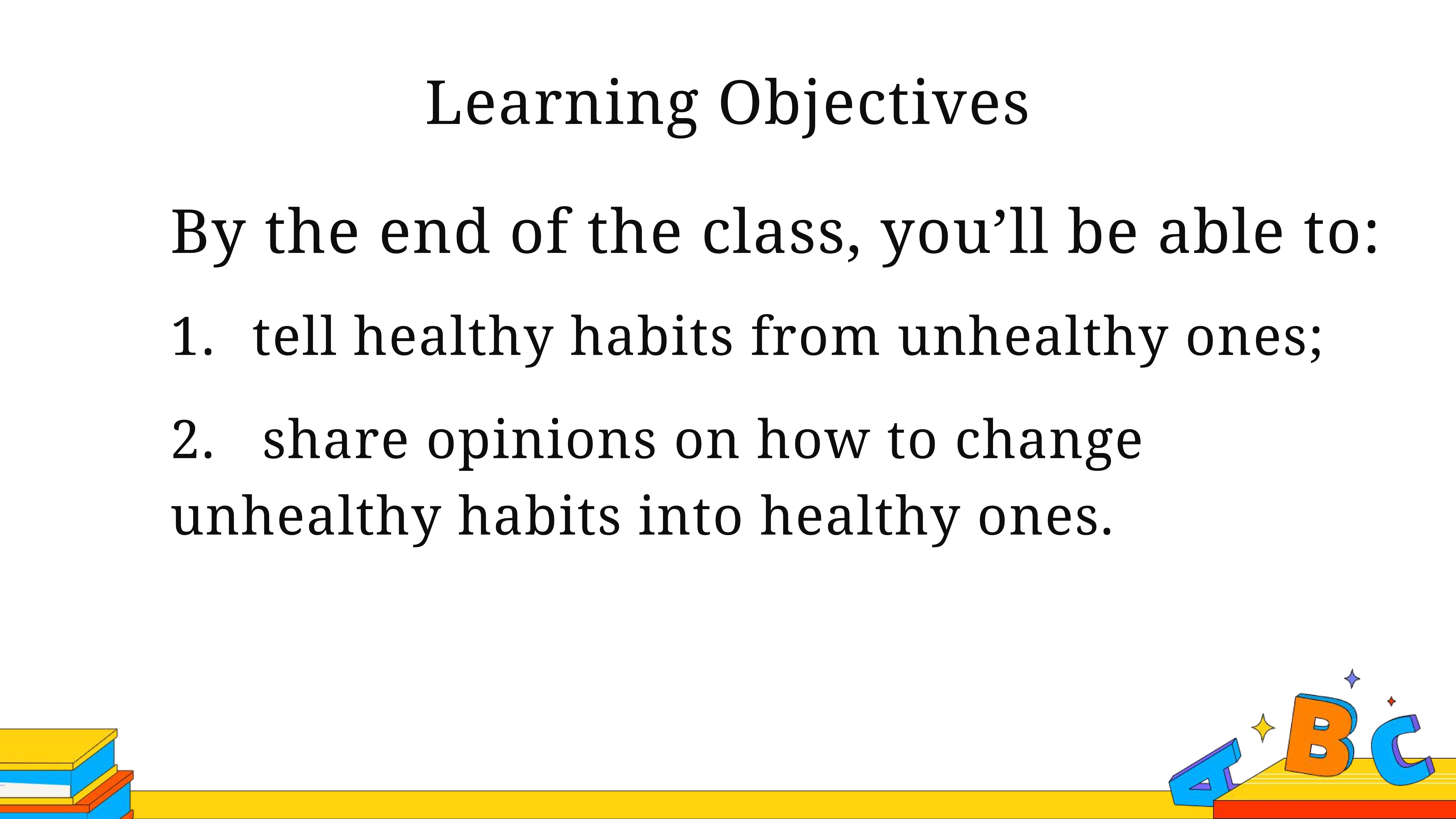 Learning Objectives

By the end of the class, you’ll be able to:

1. tell healthy habits from unhealthy ones;

2. share opinions on how to change unhealthy habits into healthy ones.

A B C